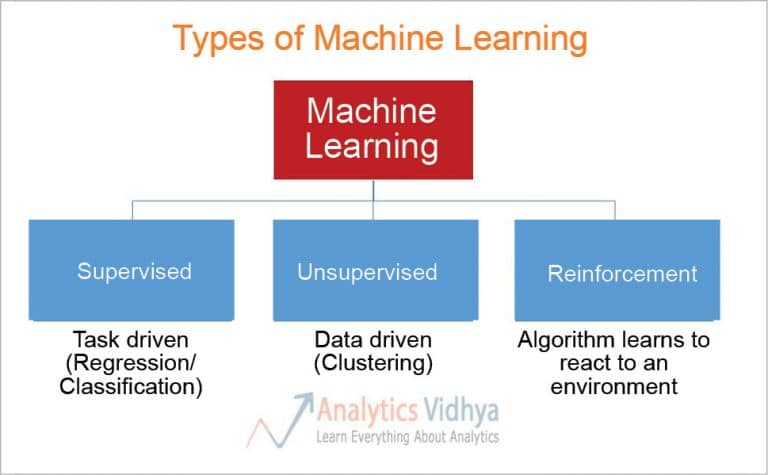 Types of Machine Learning

Machine Learning

Supervised

Unsupervised

Reinforcement

Task driven (Regression/ Classification)

Data driven (Clustering)

Algorithm learns to react to an environment

Analytics Vidhya
Learn Everything About Analytics